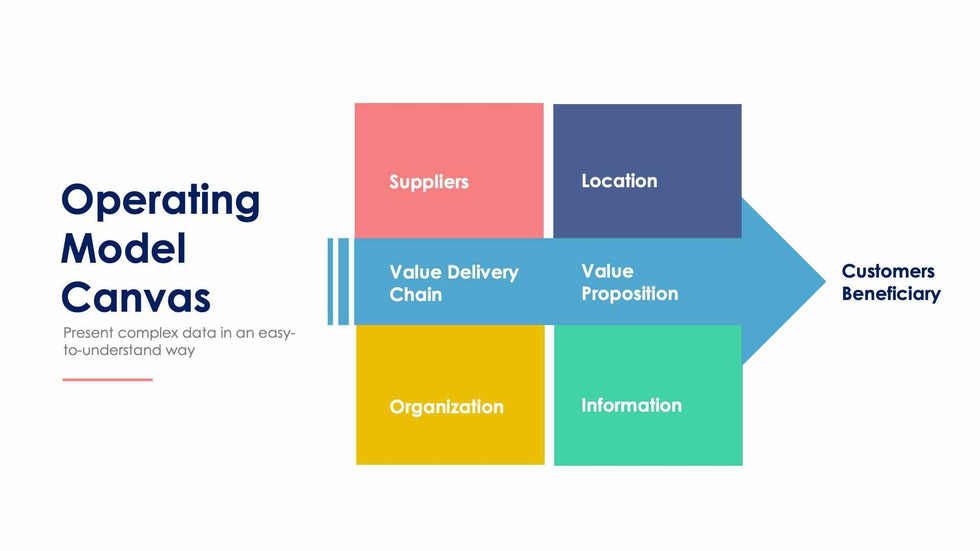 Operating Model Canvas

Present complex data in an easy-to-understand way

Suppliers

Location

Value Delivery Chain

Value Proposition

Customers Beneficiary

Organization

Information